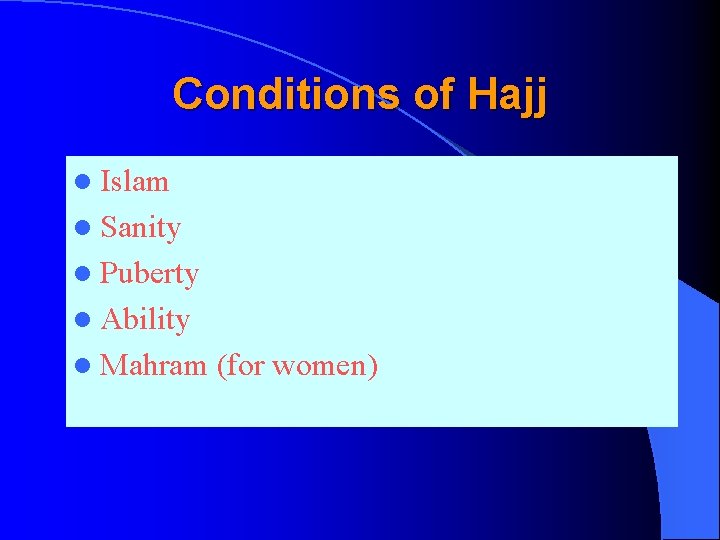 Conditions of Hajj

- Islam
- Sanity
- Puberty
- Ability
- Mahram (for women)